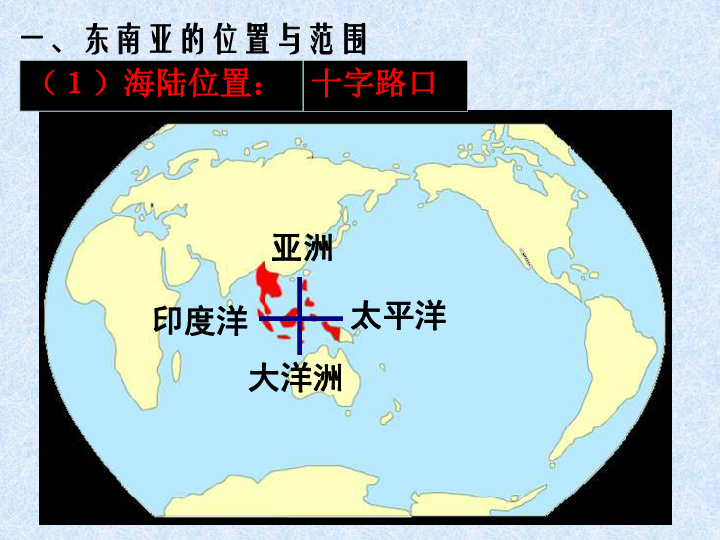 一、东南亚的位置与范围

（1）海陆位置： 十字路口

亚洲

印度洋

太平洋

大洋洲